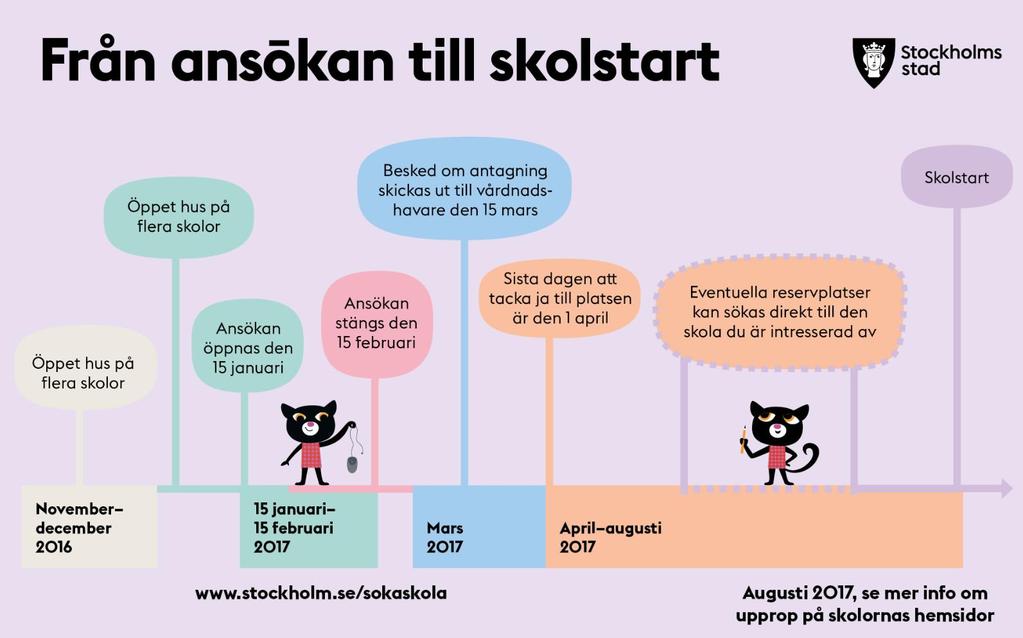 Från ansökan till skolstart

Stockholms stad

Öppet hus på flera skolor

Öppet hus på flera skolor

Ansökan öppnas den 15 januari

Ansökan stängs den 15 februari

Besked om antagning skickas ut till vårdnadshavare den 15 mars

Sista dagen att tacka ja till platsen är den 1 april

Eventuella reservplatser kan sökas direkt till den skola du är intresserad av

Skolstart

November–december 2016

15 januari–15 februari 2017

Mars 2017

April–augusti 2017

www.stockholm.se/sokaskola

Augusti 2017, se mer info om upprop på skolornas hemsidor